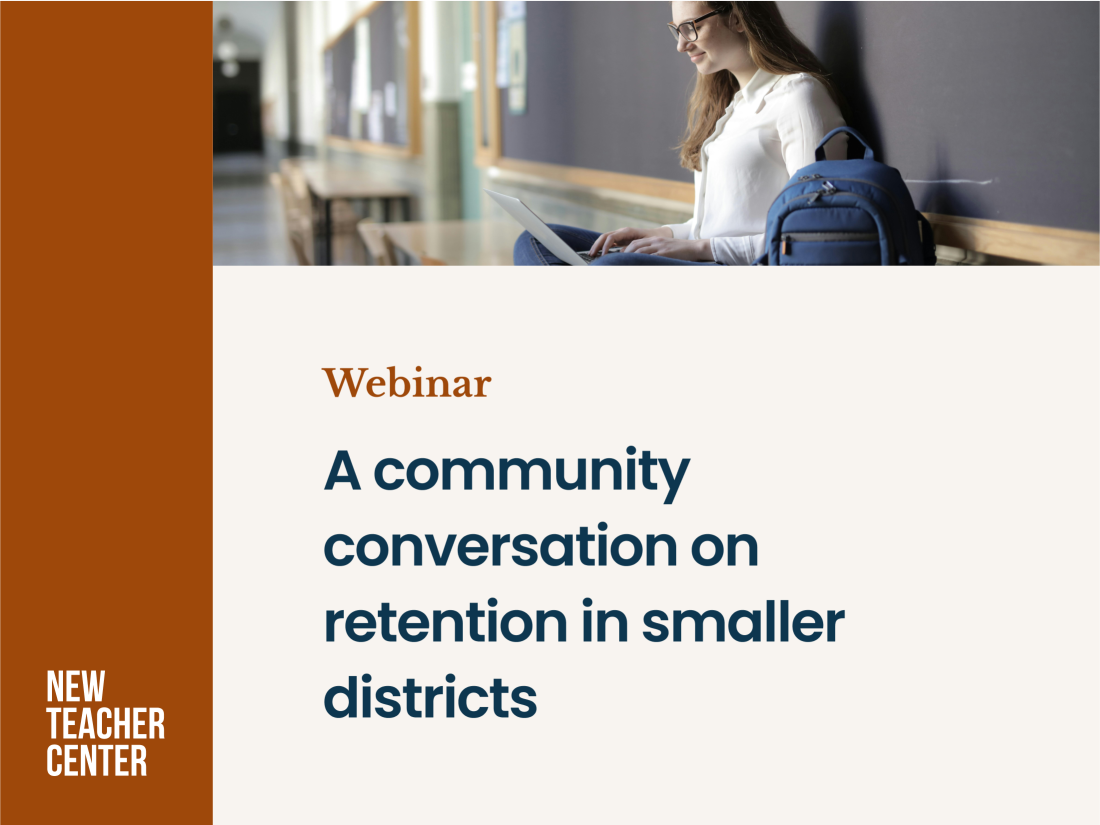 Webinar

A community conversation on retention in smaller districts

NEW TEACHER CENTER